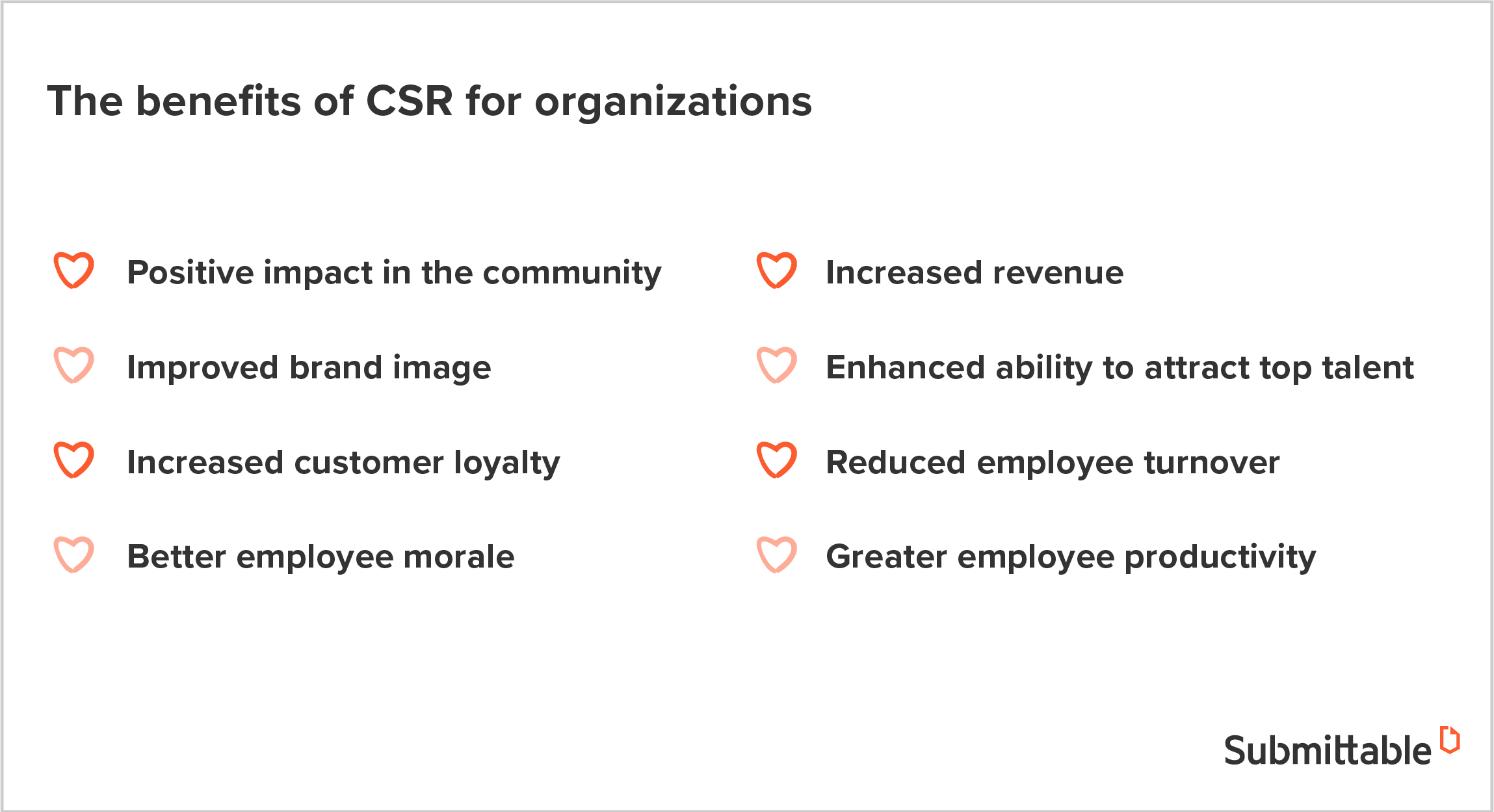 The benefits of CSR for organizations

Positive impact in the community

Improved brand image

Increased customer loyalty

Better employee morale

Increased revenue

Enhanced ability to attract top talent

Reduced employee turnover

Greater employee productivity

Submittable